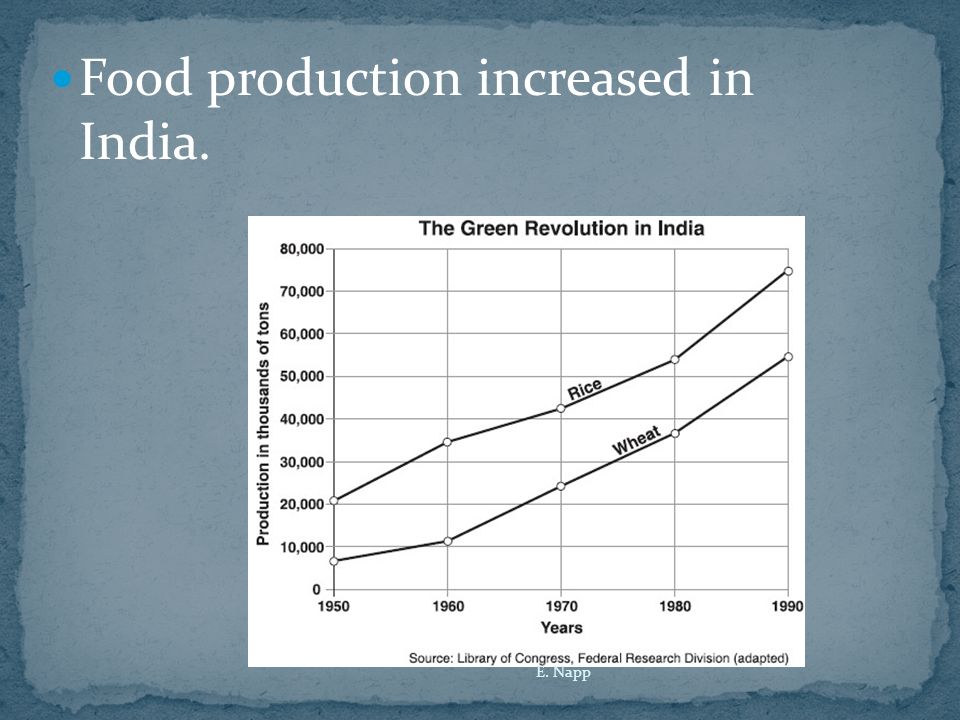 Food production increased in India.

The Green Revolution in India

Production in thousands of tons

80,000
70,000
60,000
50,000
40,000
30,000
20,000
10,000
0

Rice
Wheat

1950
1960
1970
1980
1990

Years

Source: Library of Congress, Federal Research Division (adapted)

E. Napp